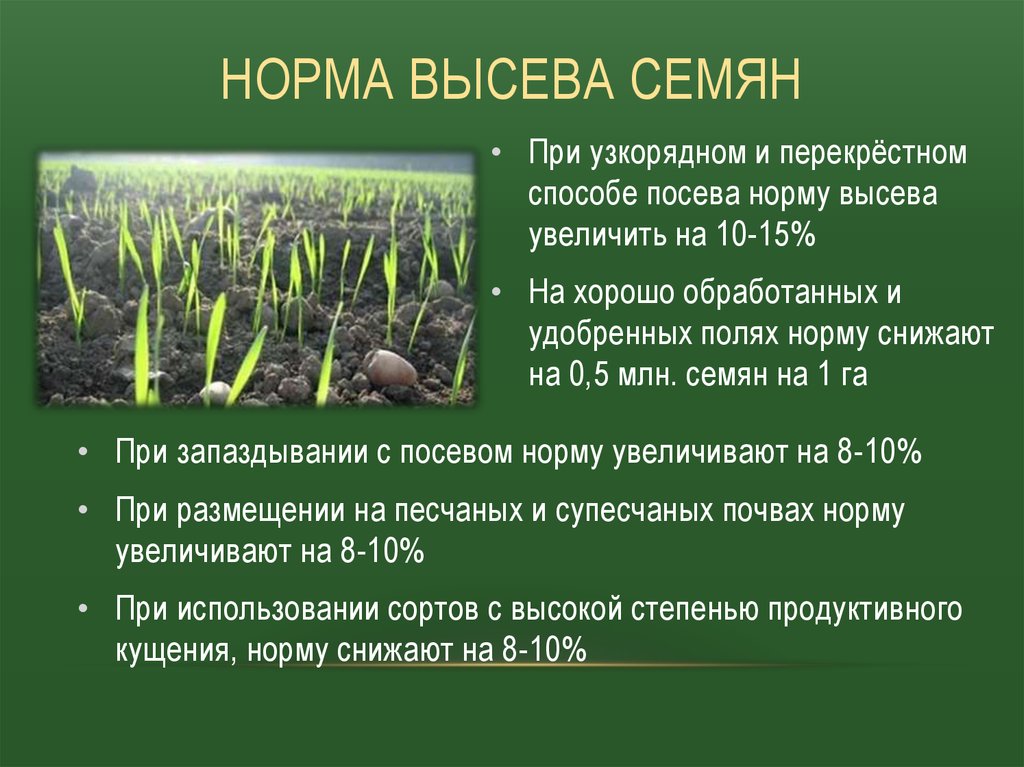 НОРМА ВЫСЕВА СЕМЯН

• При узкорядном и перекрёстном способе посева норму высева увеличить на 10-15%

• На хорошо обработанных и удобренных полях норму снижают на 0,5 млн. семян на 1 га

• При запаздывании с посевом норму увеличивают на 8-10%

• При размещении на песчаных и супесчаных почвах норму увеличивают на 8-10%

• При использовании сортов с высокой степенью продуктивного кущения, норму снижают на 8-10%